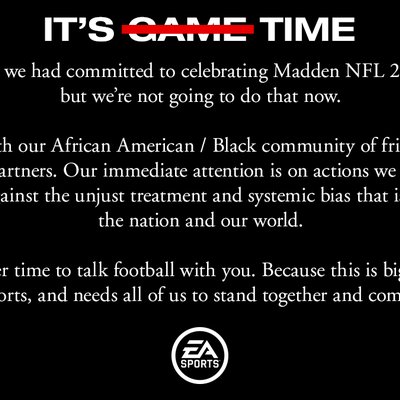 IT'S GAME TIME

we had committed to celebrating Madden NFL 2 but we're not going to do that now.

th our African American / Black community of fri artners. Our immediate attention is on actions we ainst the unjust treatment and systemic bias that i the nation and our world.

er time to talk football with you. Because this is big orts, and needs all of us to stand together and com

EA SPORTS